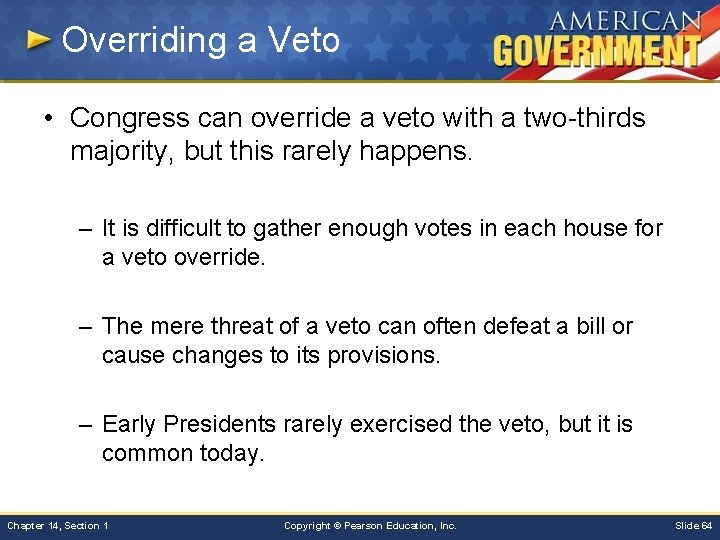 Overriding a Veto

AMERICAN GOVERNMENT

• Congress can override a veto with a two-thirds majority, but this rarely happens.

– It is difficult to gather enough votes in each house for a veto override.

– The mere threat of a veto can often defeat a bill or cause changes to its provisions.

– Early Presidents rarely exercised the veto, but it is common today.

Chapter 14, Section 1

Copyright © Pearson Education, Inc.

Slide 64